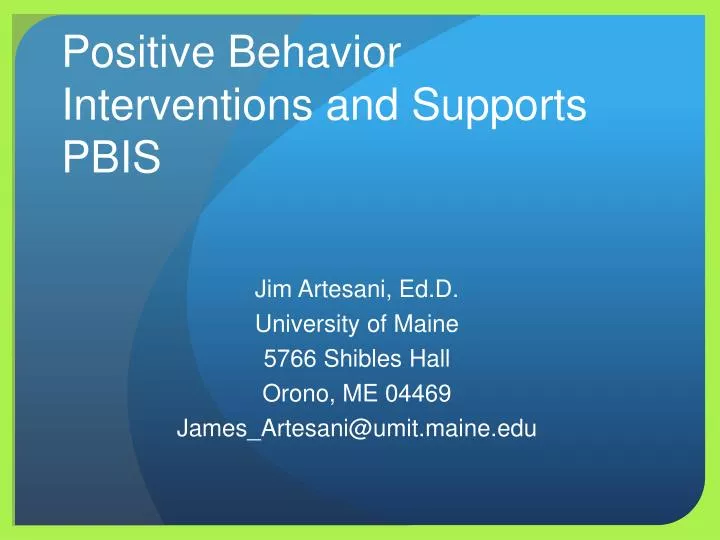 Positive Behavior Interventions and Supports PBIS

Jim Artesani, Ed.D.
University of Maine
5766 Shibles Hall
Orono, ME 04469
James_Artesani@umit.maine.edu